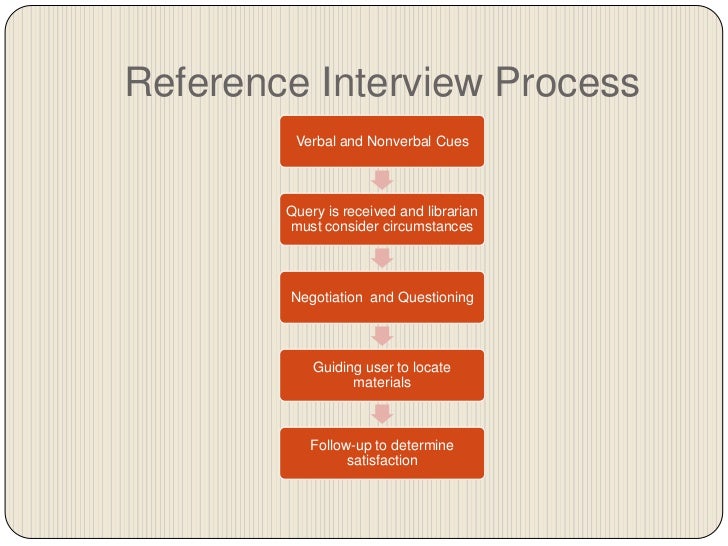 Reference Interview Process

Verbal and Nonverbal Cues

Query is received and librarian must consider circumstances

Negotiation  and Questioning

Guiding user to locate materials

Follow-up to determine satisfaction